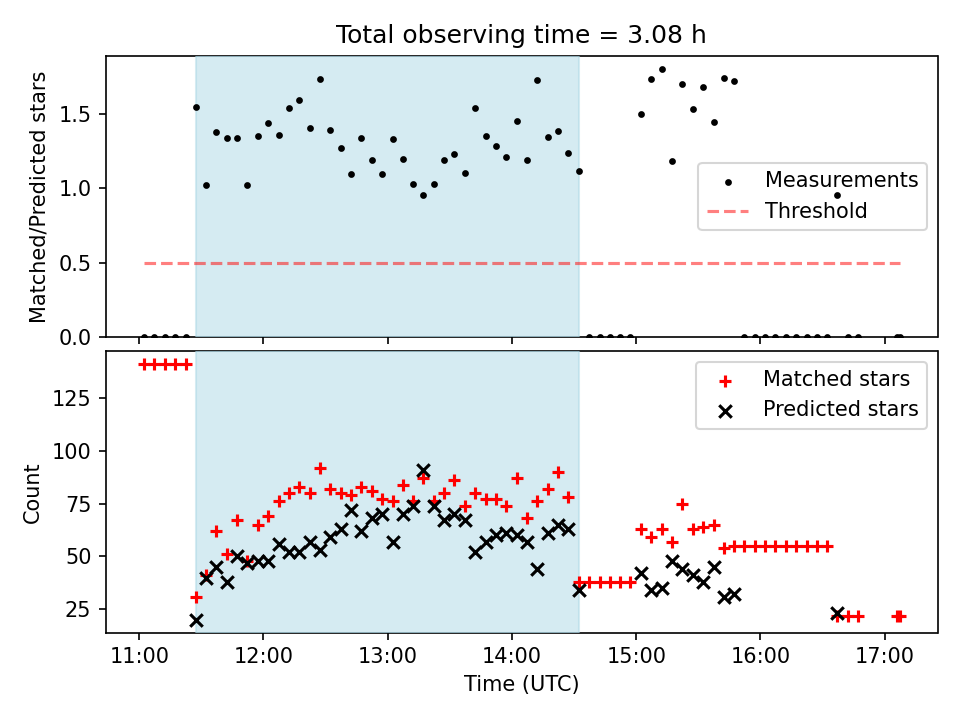 Total observing time = 3.08 h

Matched/Predicted stars

1.5
1.0
0.5
0.0

Measurements
Threshold

Count

125
100
75
50
25

Matched stars
Predicted stars

11:00
12:00
13:00
14:00
15:00
16:00
17:00

Time (UTC)